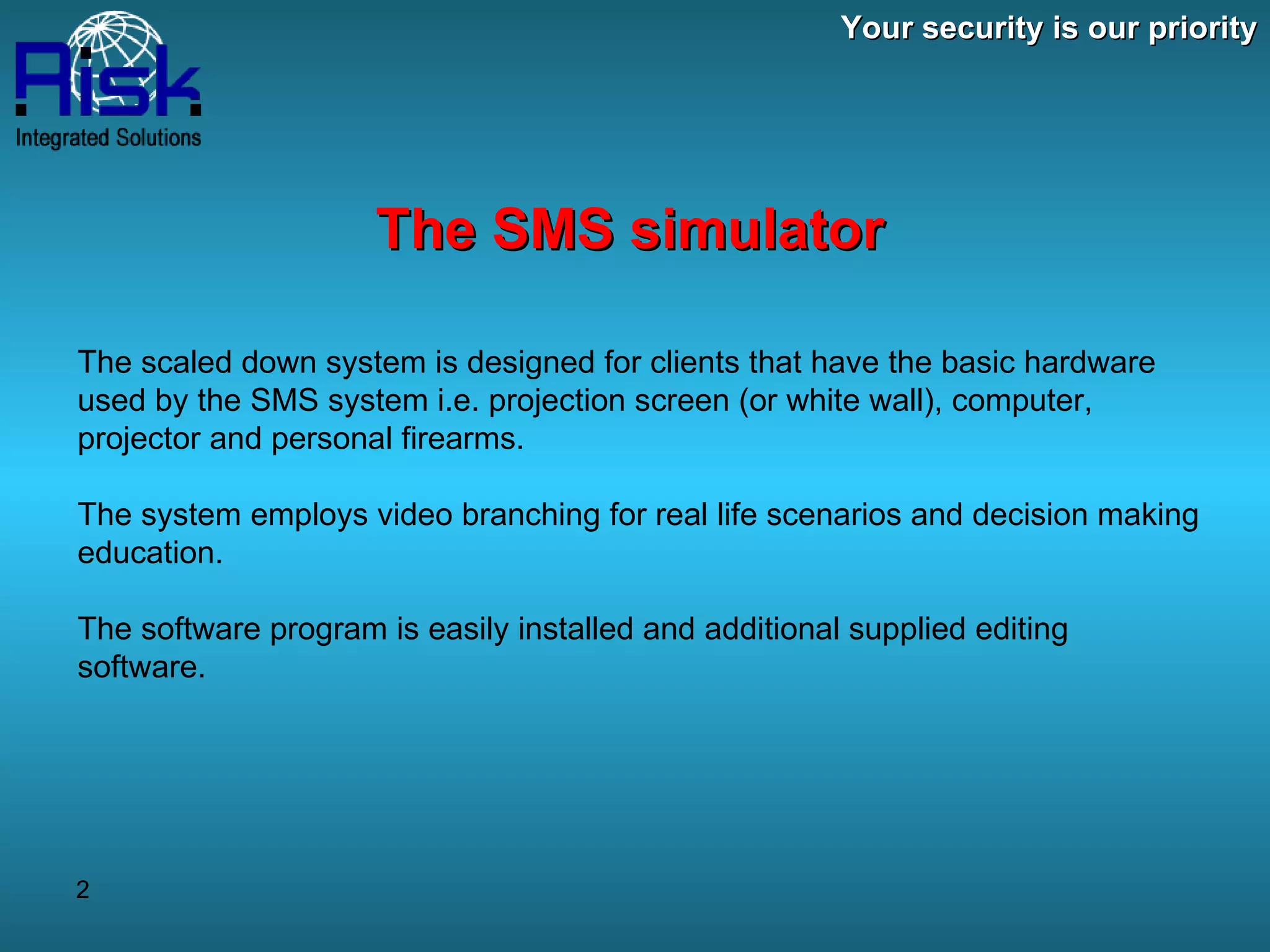 Risk
Integrated Solutions

Your security is our priority

The SMS simulator

The scaled down system is designed for clients that have the basic hardware used by the SMS system i.e. projection screen (or white wall), computer, projector and personal firearms.

The system employs video branching for real life scenarios and decision making education.

The software program is easily installed and additional supplied editing software.

2